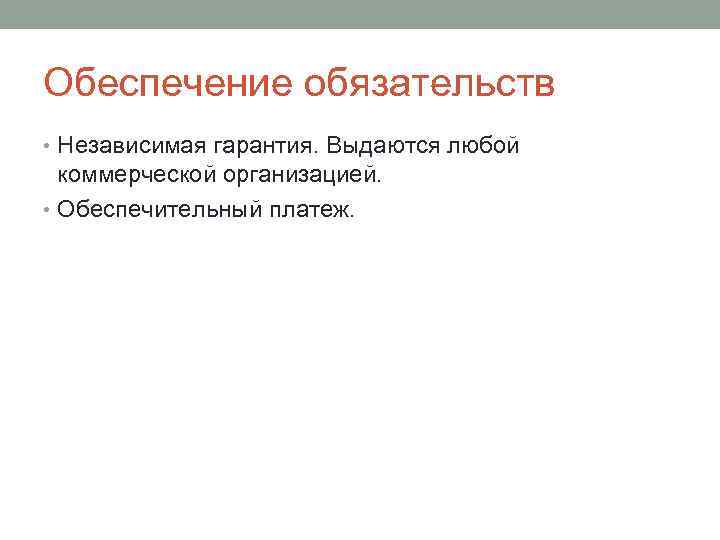 Обеспечение обязательств

• Независимая гарантия. Выдаются любой коммерческой организацией.
• Обеспечительный платеж.